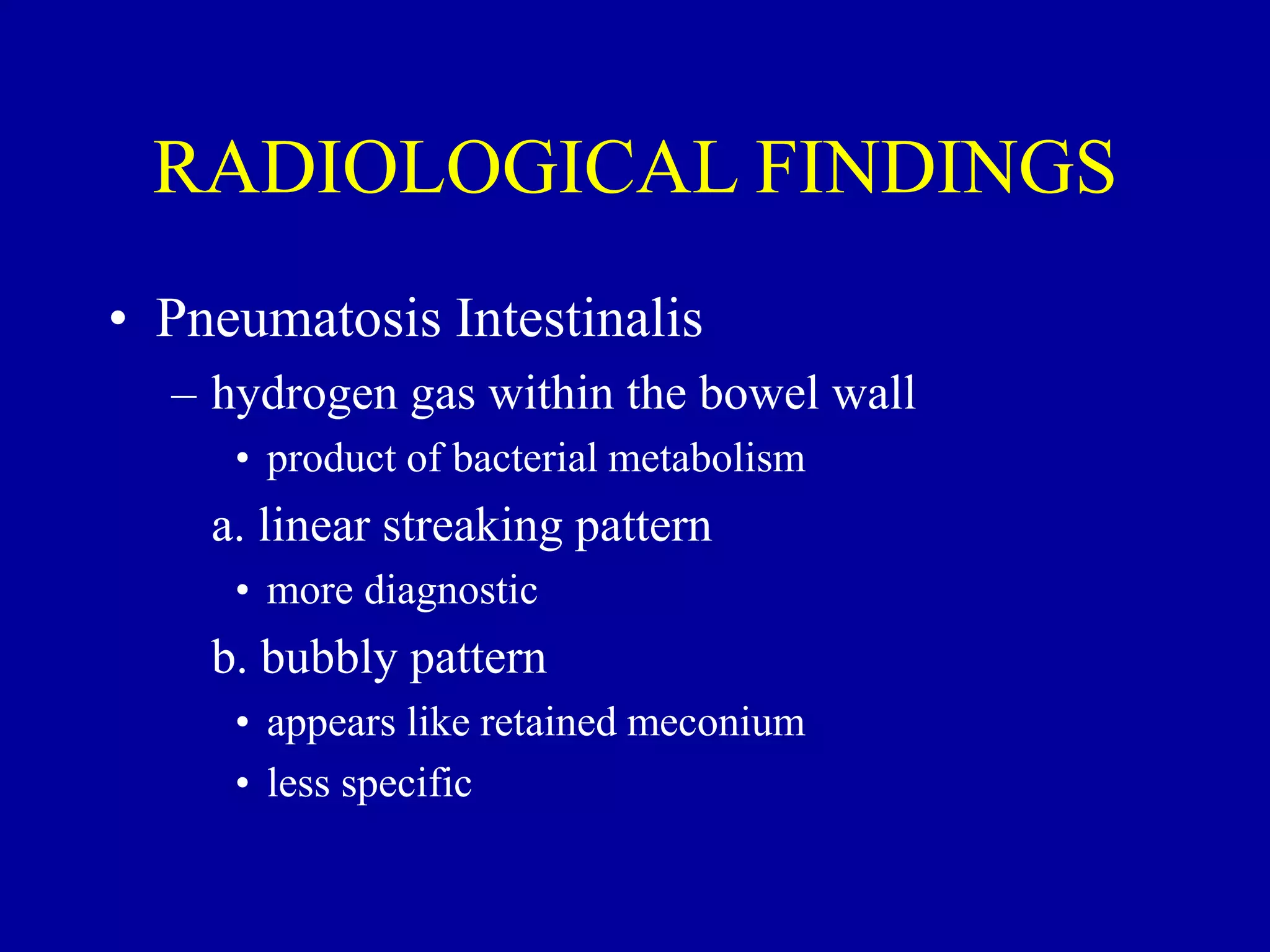 RADIOLOGICAL FINDINGS

• Pneumatosis Intestinalis
– hydrogen gas within the bowel wall
• product of bacterial metabolism
a. linear streaking pattern
• more diagnostic
b. bubbly pattern
• appears like retained meconium
• less specific